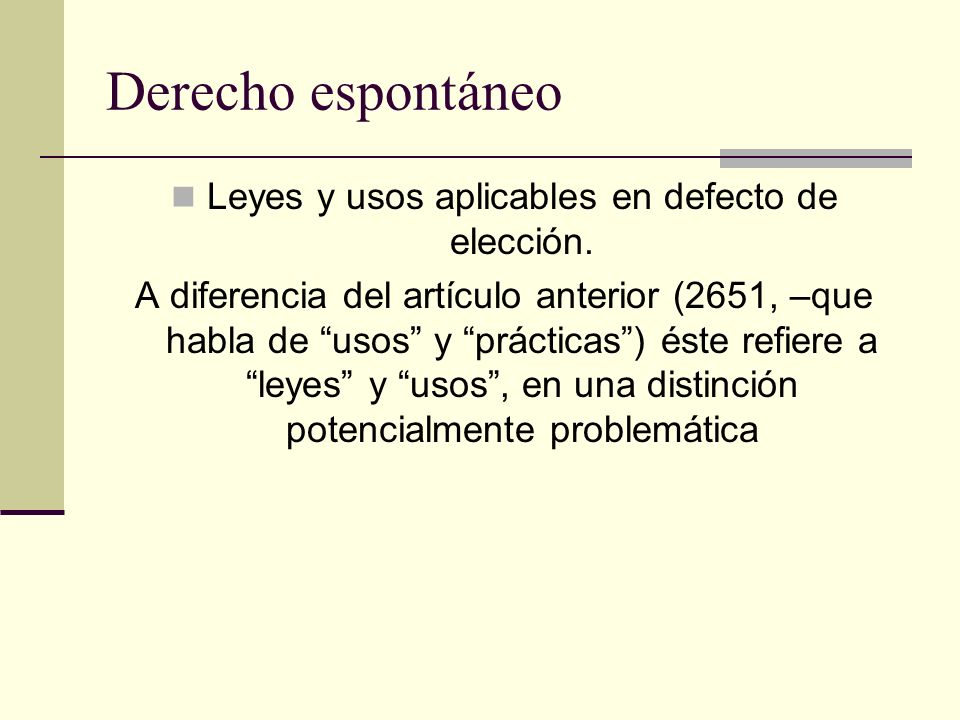 Derecho espontáneo

Leyes y usos aplicables en defecto de elección.

A diferencia del artículo anterior (2651, –que habla de “usos” y “prácticas”) éste refiere a “leyes” y “usos”, en una distinción potencialmente problemática